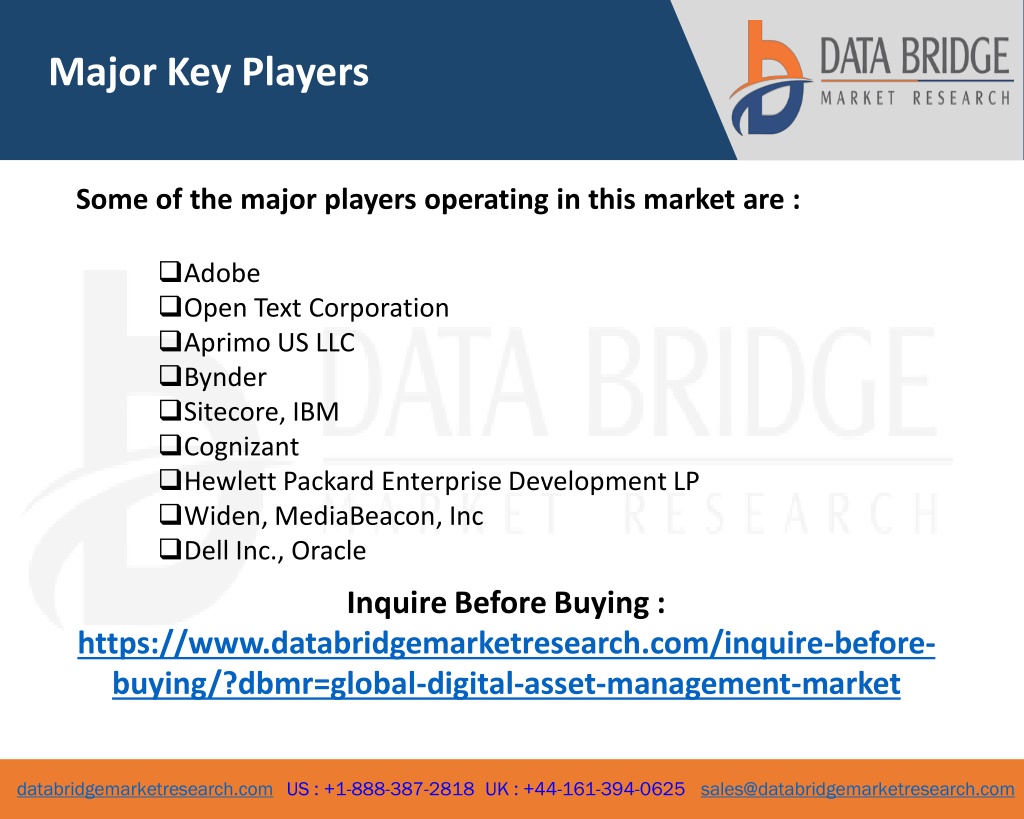 Major Key Players

DATA BRIDGE
MARKET RESEARCH

Some of the major players operating in this market are :

❑Adobe
❑Open Text Corporation
❑Aprimo US LLC
❑Bynder
❑Sitecore, IBM
❑Cognizant
❑Hewlett Packard Enterprise Development LP
❑Widen, MediaBeacon, Inc
❑Dell Inc., Oracle

DATA BRIDGE
MARKET RESEARCH

Inquire Before Buying :
https://www.databridgemarketresearch.com/inquire-before-buying/?dbmr=global-digital-asset-management-market

databridgemarketresearch.com US : +1-888-387-2818 UK : +44-161-394-0625 sales@databridgemarketresearch.com